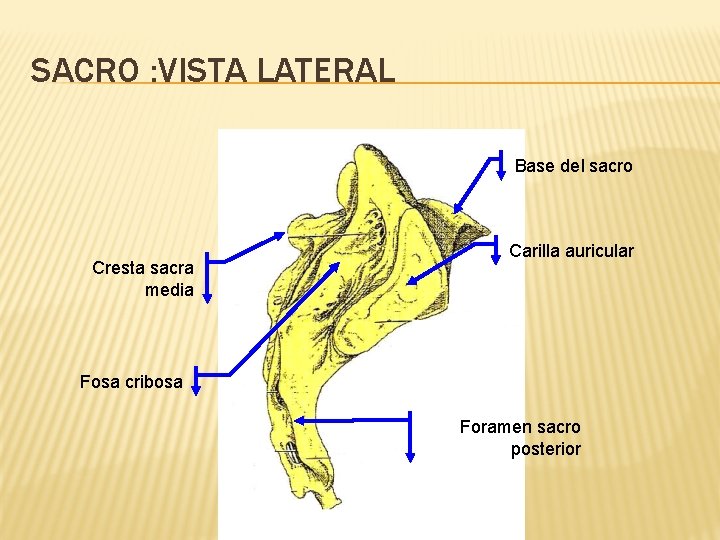 SACRO :VISTA LATERAL

Base del sacro

Carilla auricular

Cresta sacra media

Fosa cribosa

Foramen sacro posterior